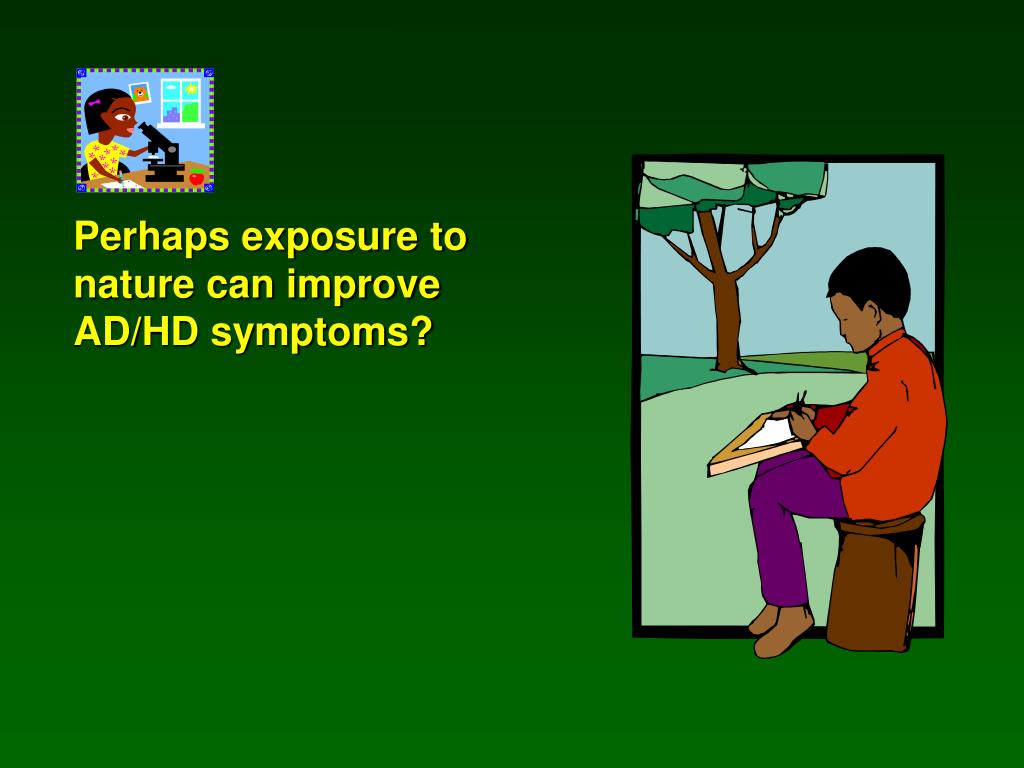 Perhaps exposure to nature can improve AD/HD symptoms?